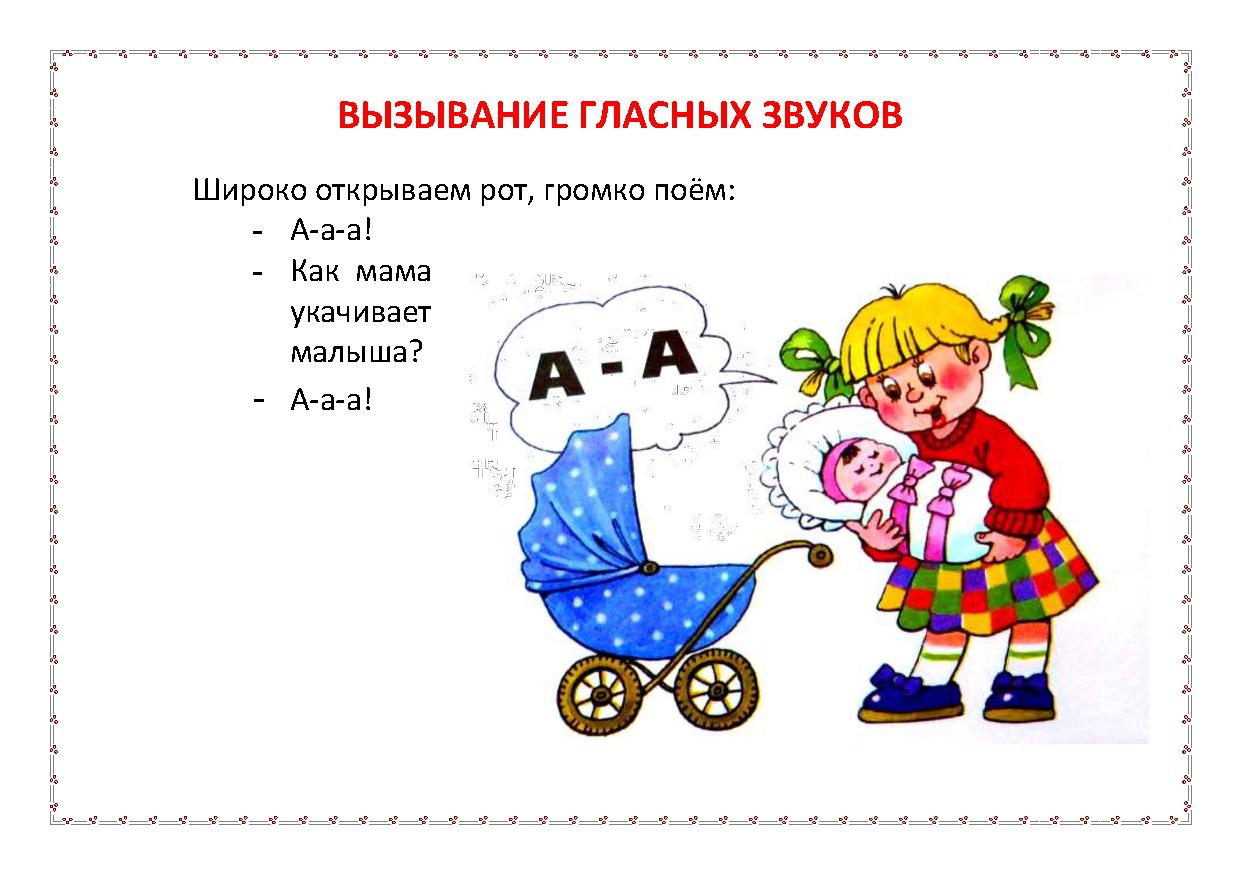 ВЫЗЫВАНИЕ ГЛАСНЫХ ЗВУКОВ

Широко открываем рот, громко поём:

- А-а-а!
- Как мама укачивает малыша?
- А-а-а!

А - А